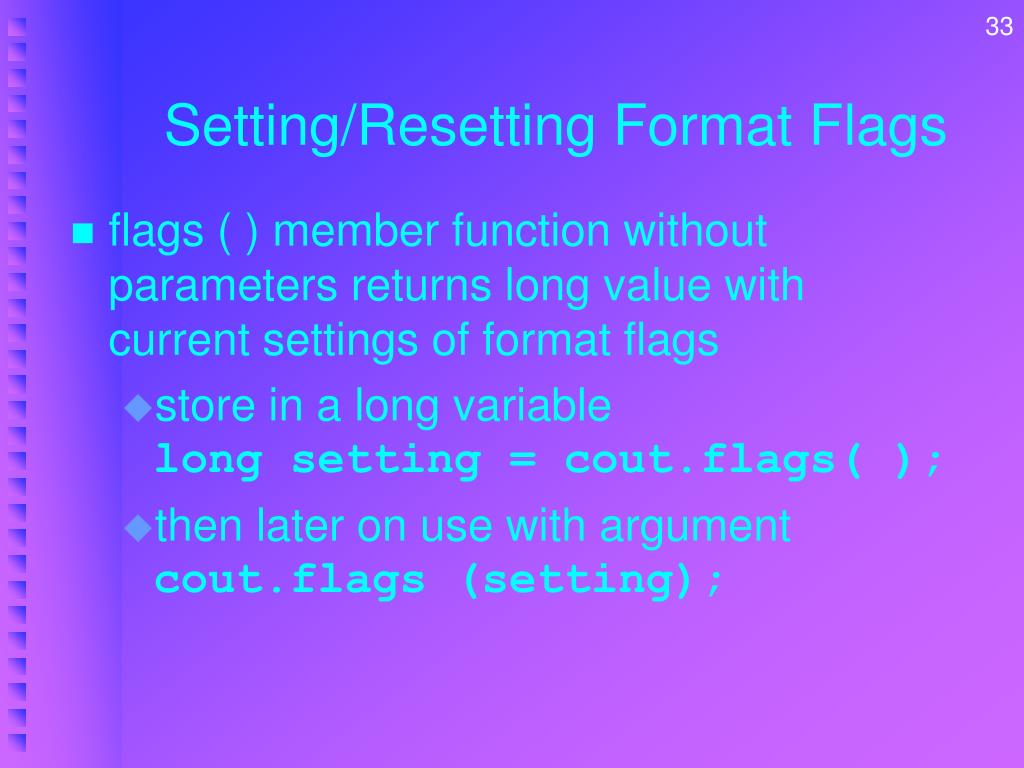 33

Setting/Resetting Format Flags

flags ( ) member function without parameters returns long value with current settings of format flags

store in a long variable
long setting = cout.flags( );

then later on use with argument
cout.flags (setting);